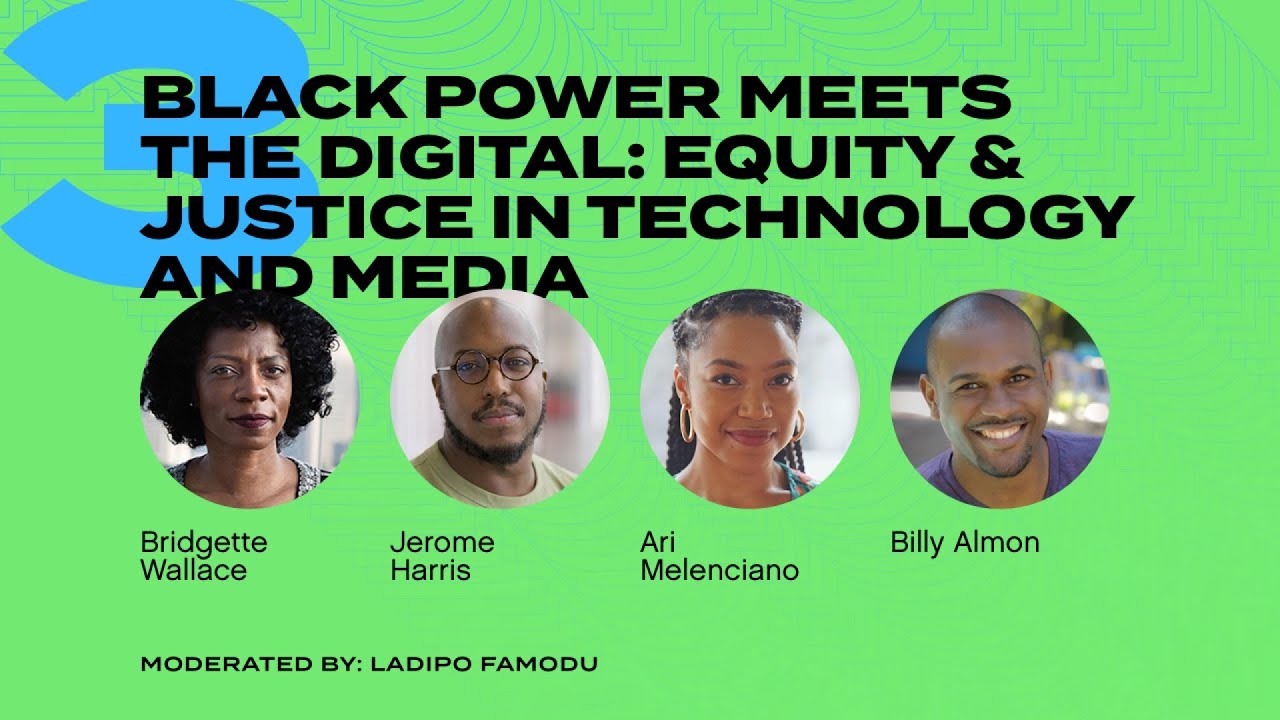 3

BLACK POWER MEETS THE DIGITAL: EQUITY & JUSTICE IN TECHNOLOGY AND MEDIA

Bridgette Wallace

Jerome Harris

Ari Melenciano

Billy Almon

MODERATED BY: LADIPO FAMODU